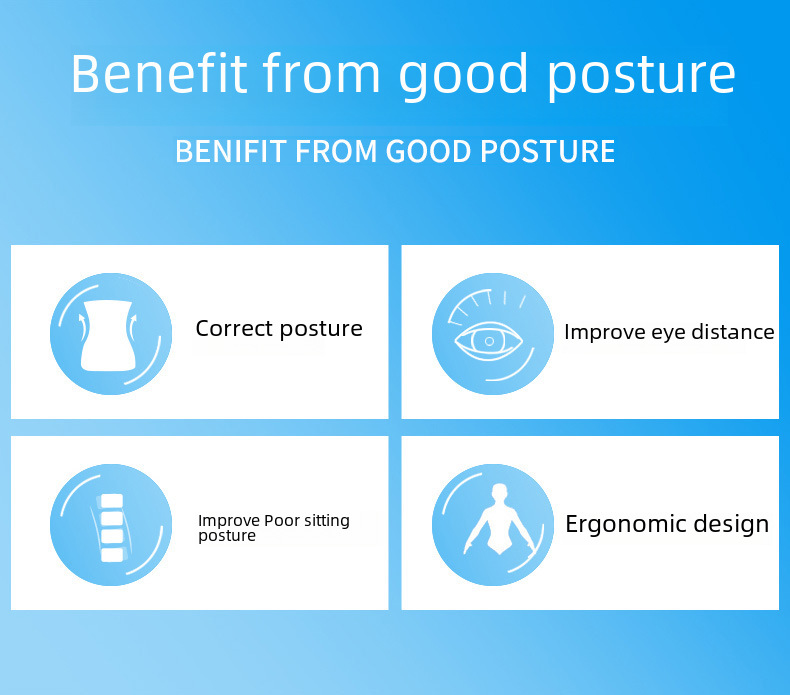 Benefit from good posture

BENIFIT FROM GOOD POSTURE

Correct posture

Improve eye distance

Improve Poor sitting posture

Ergonomic design